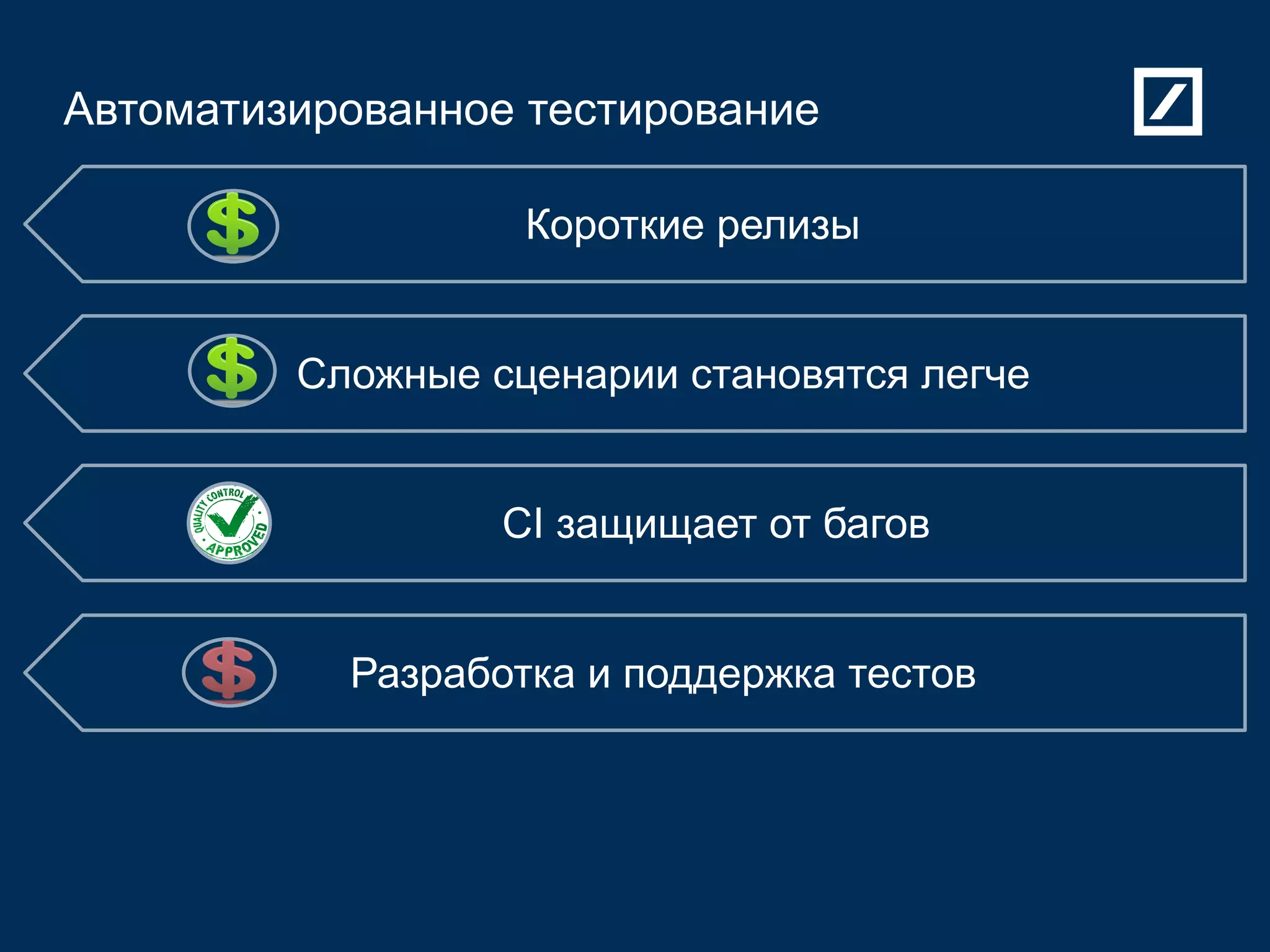 Автоматизированное тестирование

$

Короткие релизы

$

Сложные сценарии становятся легче

QUALITY CONTROL APPROVED

CI защищает от багов

$

Разработка и поддержка тестов